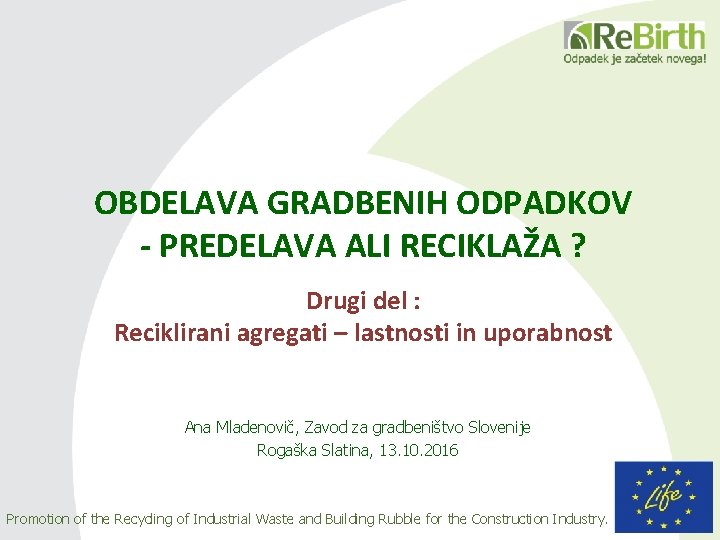 ReBirth
Odpadek je začetek novega!

OBDELAVA GRADBENIH ODPADKOV - PREDELAVA ALI RECIKLAŽA ?

Drugi del :
Reciklirani agregati – lastnosti in uporabnost

Ana Mladenovič, Zavod za gradbeništvo Slovenije
Rogaška Slatina, 13.10.2016

Promotion of the Recycling of Industrial Waste and Building Rubble for the Construction Industry.

Life